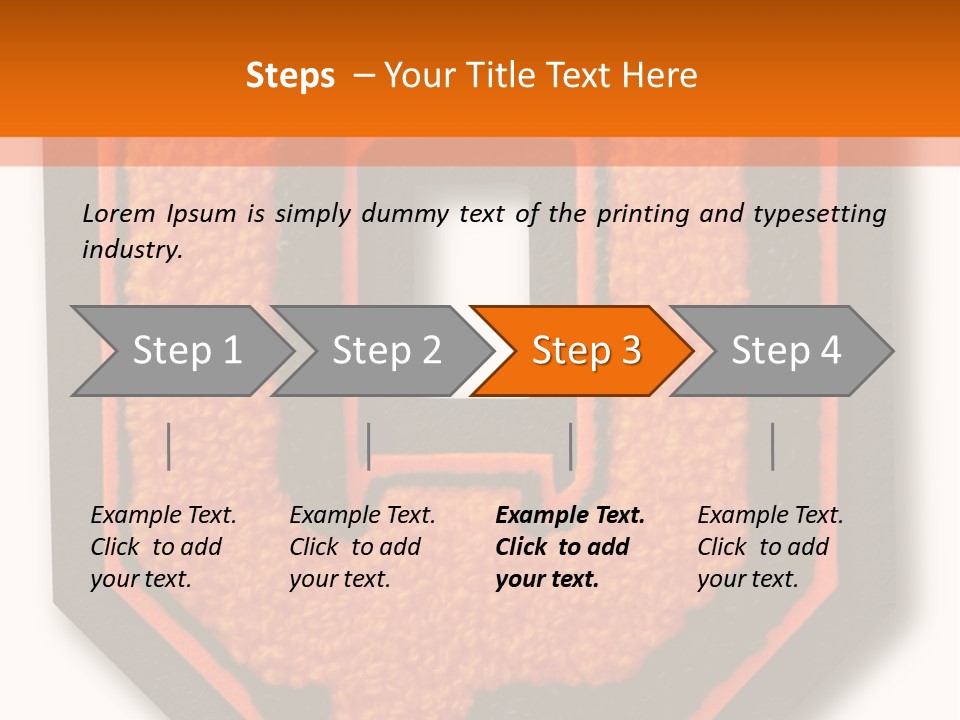 Steps – Your Title Text Here

Lorem Ipsum is simply dummy text of the printing and typesetting industry.

Step 1

Step 2

Step 3

Step 4

Example Text. Click to add your text.

Example Text. Click to add your text.

Example Text. Click to add your text.

Example Text. Click to add your text.